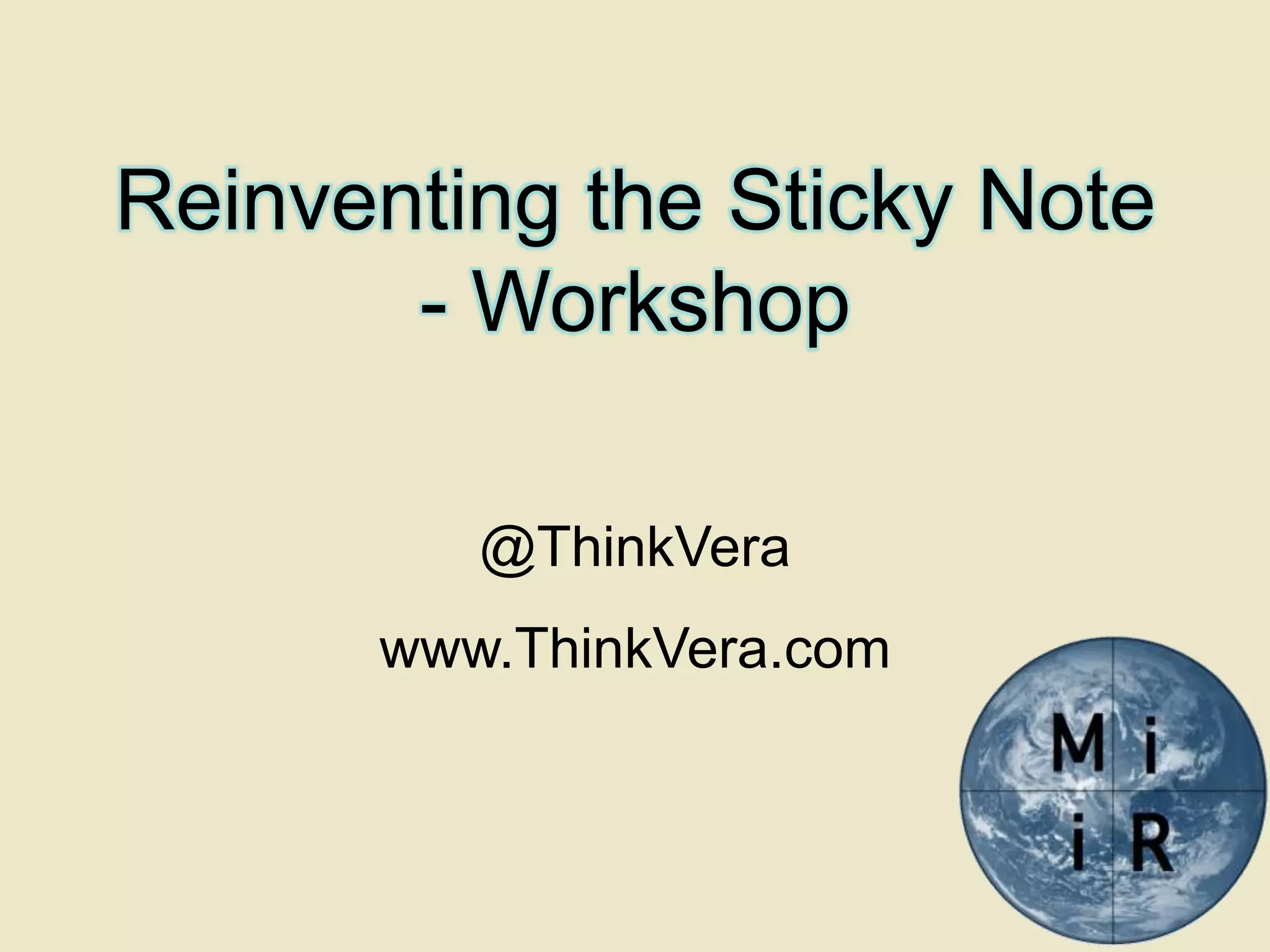 Reinventing the Sticky Note - Workshop

@ThinkVera

www.ThinkVera.com

M i
i R